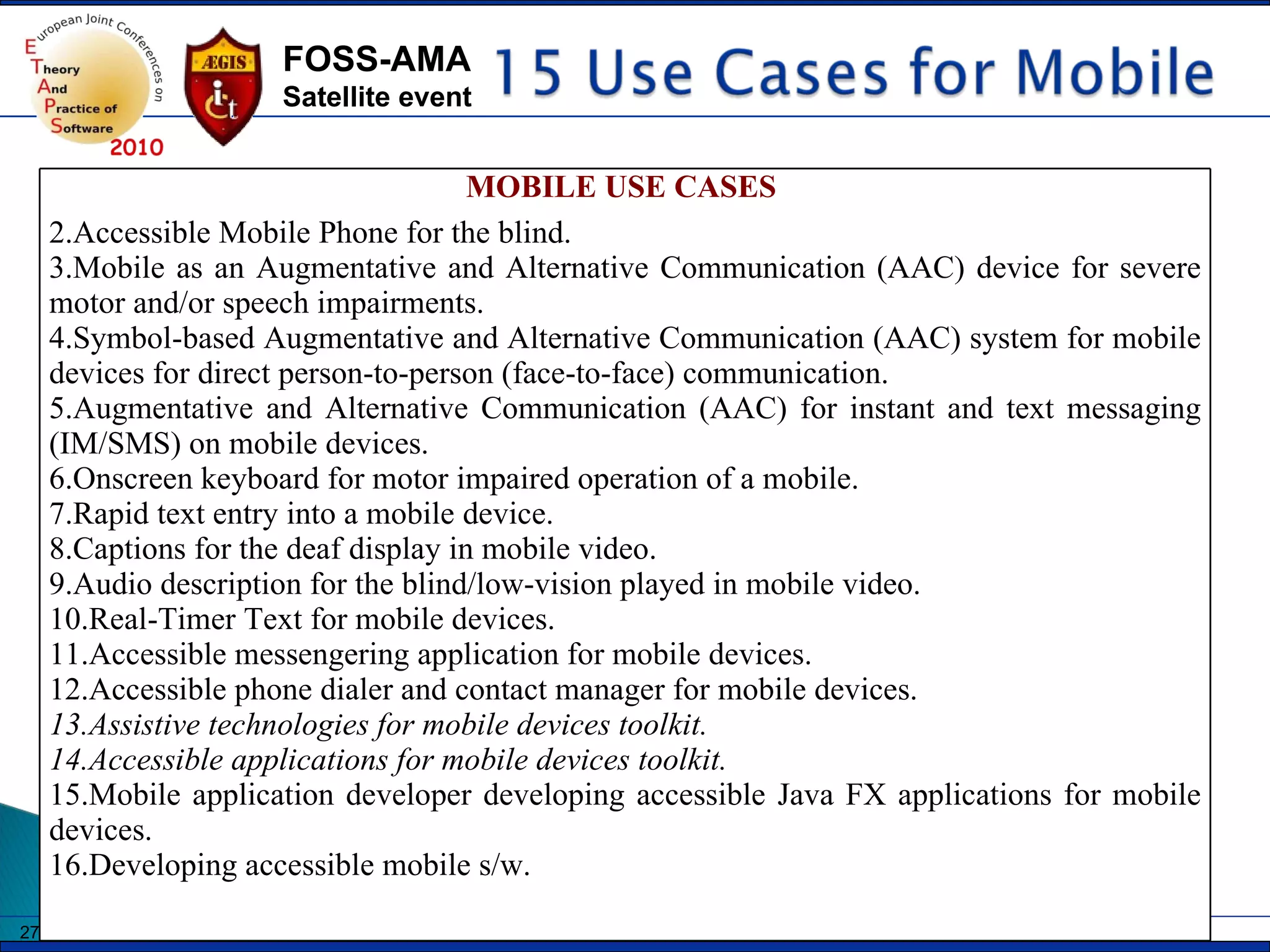 European Joint Conferences on
Theory
And
Practice of
Software
2010

ÆGIS
it

FOSS-AMA
Satellite event

15 Use Cases for Mobile

MOBILE USE CASES

2.Accessible Mobile Phone for the blind.
3.Mobile as an Augmentative and Alternative Communication (AAC) device for severe motor and/or speech impairments.
4.Symbol-based Augmentative and Alternative Communication (AAC) system for mobile devices for direct person-to-person (face-to-face) communication.
5.Augmentative and Alternative Communication (AAC) for instant and text messaging (IM/SMS) on mobile devices.
6.Onscreen keyboard for motor impaired operation of a mobile.
7.Rapid text entry into a mobile device.
8.Captions for the deaf display in mobile video.
9.Audio description for the blind/low-vision played in mobile video.
10.Real-Timer Text for mobile devices.
11.Accessible messengering application for mobile devices.
12.Accessible phone dialer and contact manager for mobile devices.
13.Assistive technologies for mobile devices toolkit.
14.Accessible applications for mobile devices toolkit.
15.Mobile application developer developing accessible Java FX applications for mobile devices.
16.Developing accessible mobile s/w.

27